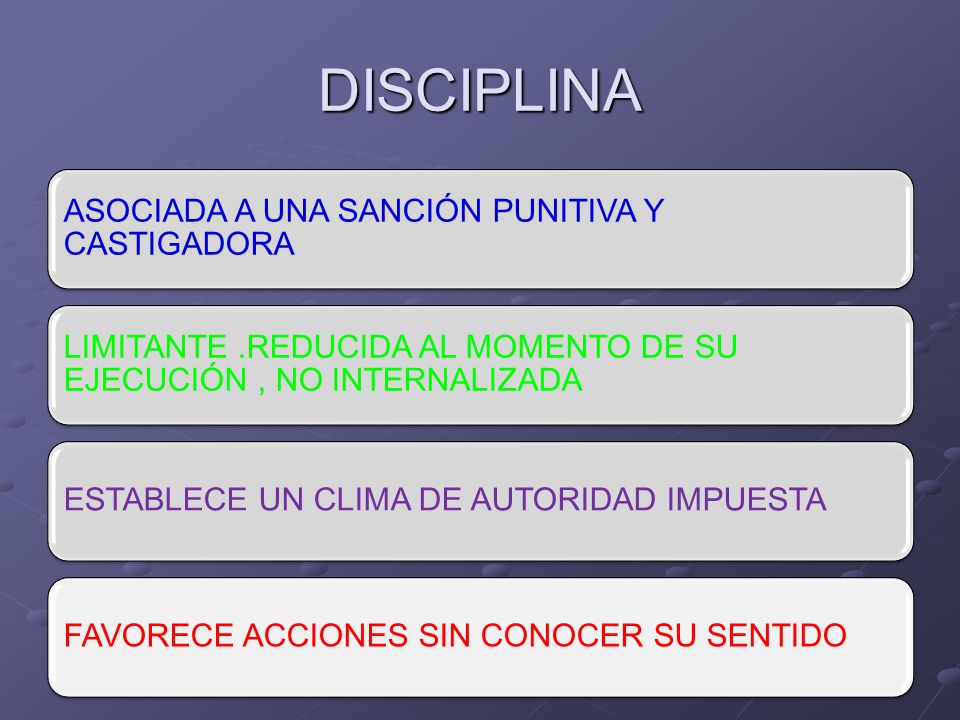 DISCIPLINA

ASOCIADA A UNA SANCIÓN PUNITIVA Y CASTIGADORA

LIMITANTE .REDUCIDA AL MOMENTO DE SU EJECUCIÓN , NO INTERNALIZADA

ESTABLECE UN CLIMA DE AUTORIDAD IMPUESTA

FAVORECE ACCIONES SIN CONOCER SU SENTIDO